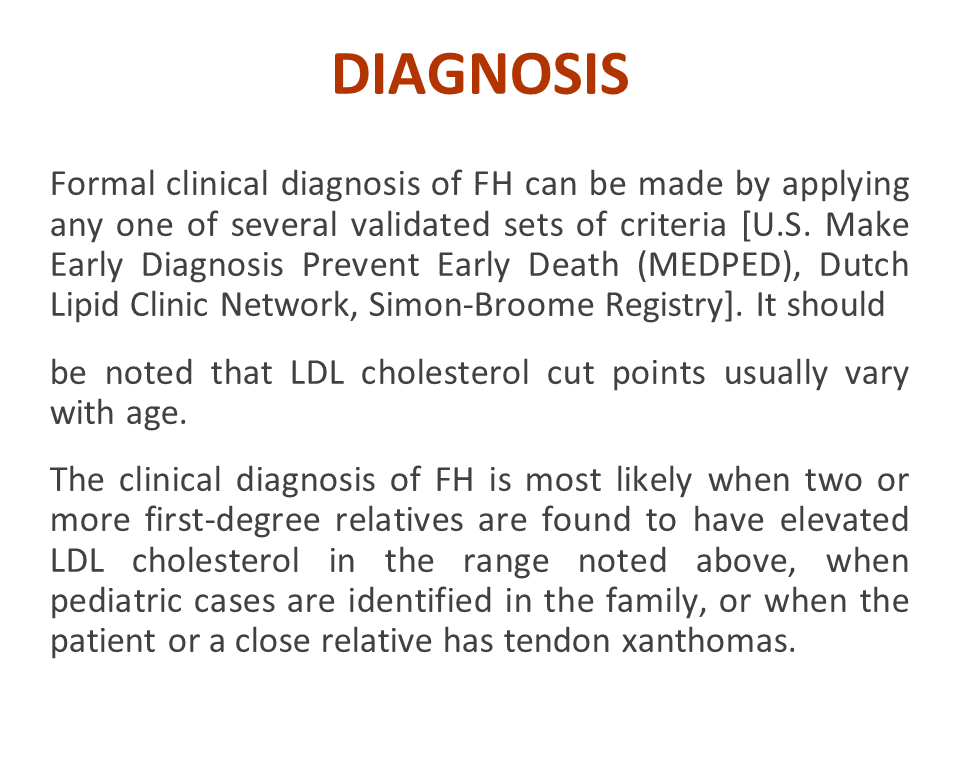 DIAGNOSIS

Formal clinical diagnosis of FH can be made by applying any one of several validated sets of criteria [U.S. Make Early Diagnosis Prevent Early Death (MEDPED), Dutch Lipid Clinic Network, Simon-Broome Registry]. It should

be noted that LDL cholesterol cut points usually vary with age.

The clinical diagnosis of FH is most likely when two or more first-degree relatives are found to have elevated LDL cholesterol in the range noted above, when pediatric cases are identified in the family, or when the patient or a close relative has tendon xanthomas.